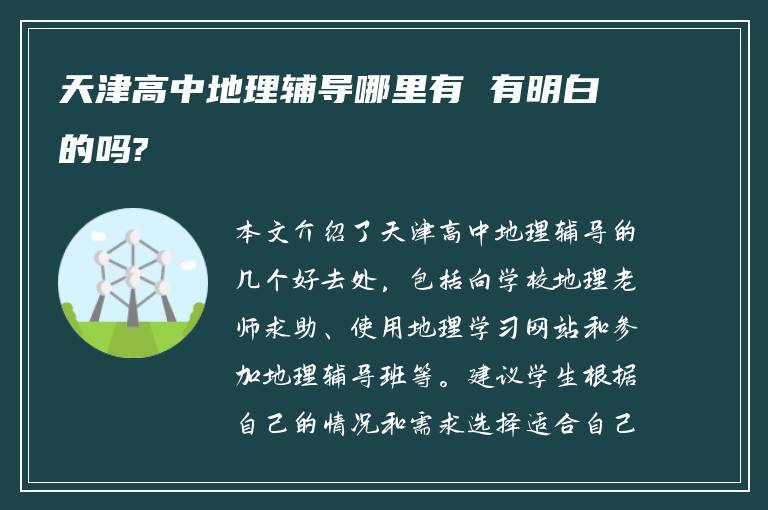 天津高中地理辅导哪里有 有明白的吗?

本文介绍了天津高中地理辅导的几个好去处，包括向学校地理老师求助、使用地理学习网站和参加地理辅导班等。建议学生根据自己的情况和需求选择适合自己